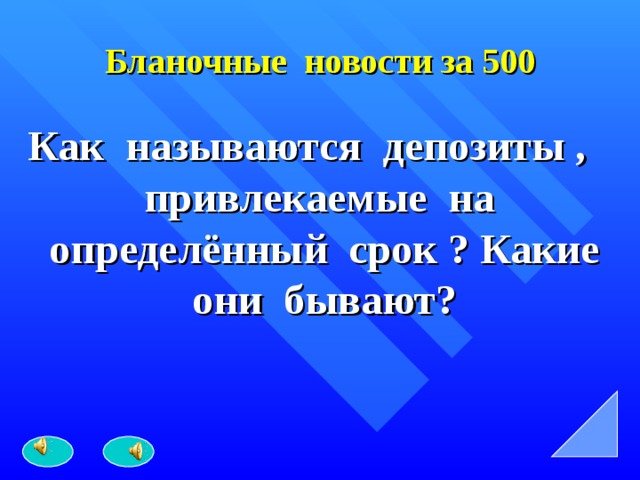 Бланочные новости за 500

Как называются депозиты , привлекаемые на определённый срок ? Какие они бывают?